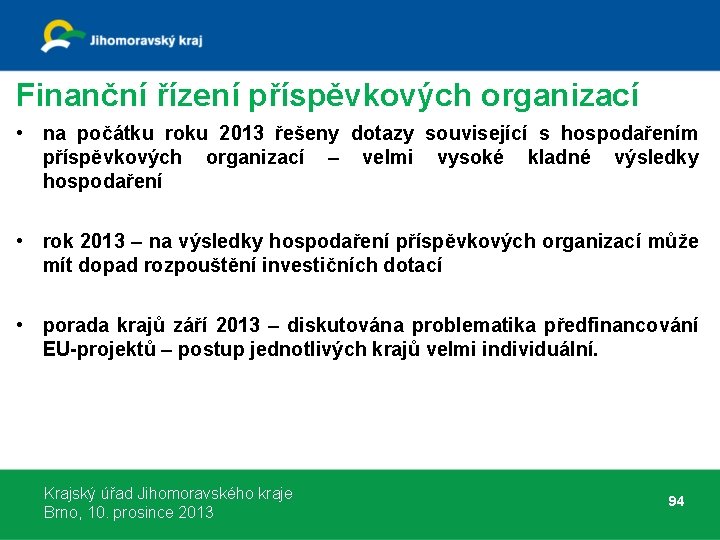 Jihomoravský kraj

Finanční řízení příspěvkových organizací

• na počátku roku 2013 řešeny dotazy související s hospodařením příspěvkových organizací – velmi vysoké kladné výsledky hospodaření

• rok 2013 – na výsledky hospodaření příspěvkových organizací může mít dopad rozpouštění investičních dotací

• porada krajů září 2013 – diskutována problematika předfinancování EU-projektů – postup jednotlivých krajů velmi individuální.

Krajský úřad Jihomoravského kraje
Brno, 10. prosince 2013

94